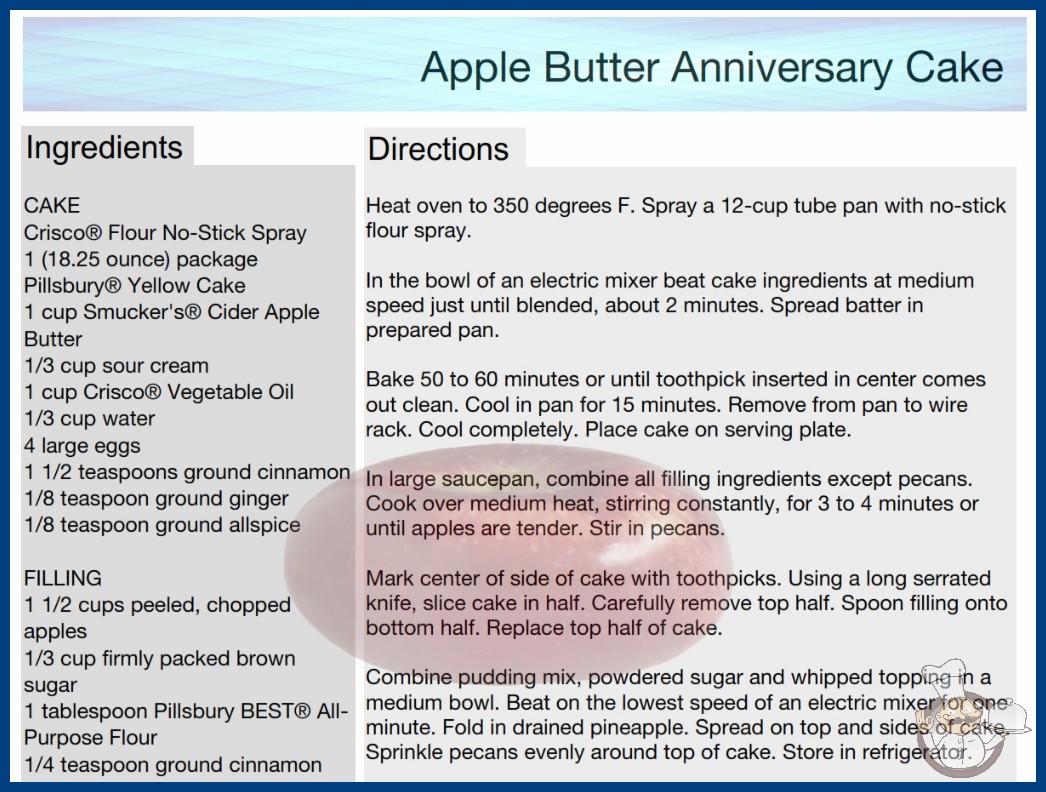 Apple Butter Anniversary Cake

Ingredients

CAKE
Crisco® Flour No-Stick Spray
1 (18.25 ounce) package Pillsbury® Yellow Cake
1 cup Smucker's® Cider Apple Butter
1/3 cup sour cream
1 cup Crisco® Vegetable Oil
1/3 cup water
4 large eggs
1 1/2 teaspoons ground cinnamon
1/8 teaspoon ground ginger
1/8 teaspoon ground allspice

FILLING
1 1/2 cups peeled, chopped apples
1/3 cup firmly packed brown sugar
1 tablespoon Pillsbury BEST® All-Purpose Flour
1/4 teaspoon ground cinnamon

Directions

Heat oven to 350 degrees F. Spray a 12-cup tube pan with no-stick flour spray.

In the bowl of an electric mixer beat cake ingredients at medium speed just until blended, about 2 minutes. Spread batter in prepared pan.

Bake 50 to 60 minutes or until toothpick inserted in center comes out clean. Cool in pan for 15 minutes. Remove from pan to wire rack. Cool completely. Place cake on serving plate.

In large saucepan, combine all filling ingredients except pecans. Cook over medium heat, stirring constantly, for 3 to 4 minutes or until apples are tender. Stir in pecans.

Mark center of side of cake with toothpicks. Using a long serrated knife, slice cake in half. Carefully remove top half. Spoon filling onto bottom half. Replace top half of cake.

Combine pudding mix, powdered sugar and whipped topping in a medium bowl. Beat on the lowest speed of an electric mixer for one minute. Fold in drained pineapple. Spread on top and sides of cake. Sprinkle pecans evenly around top of cake. Store in refrigerator.